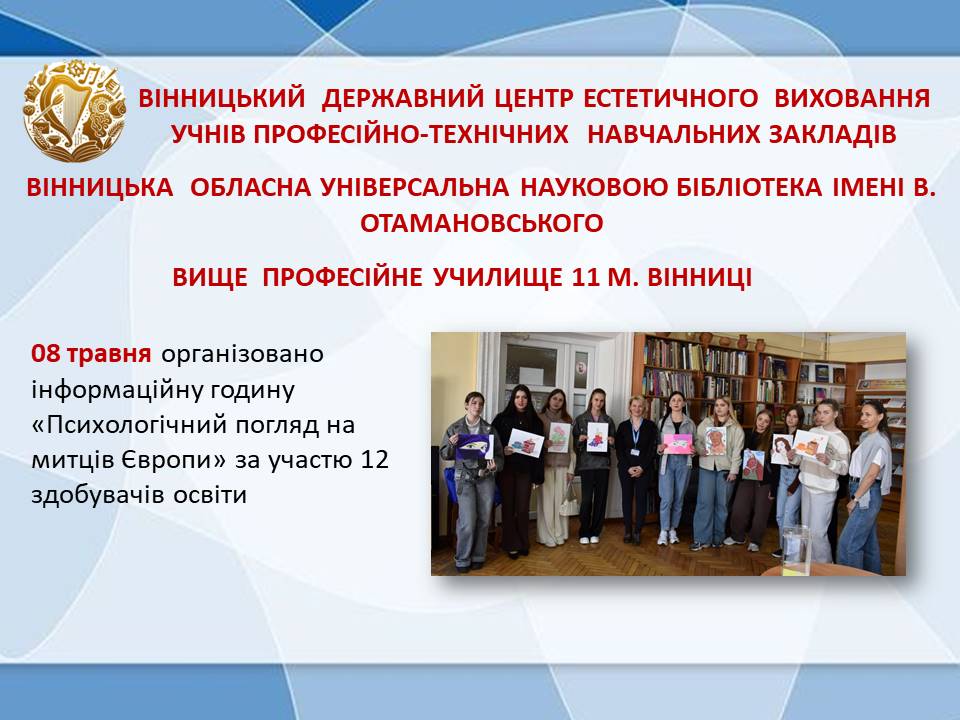 ВІННИЦЬКИЙ ДЕРЖАВНИЙ ЦЕНТР ЕСТЕТИЧНОГО ВИХОВАННЯ УЧНІВ ПРОФЕСІЙНО-ТЕХНІЧНИХ НАВЧАЛЬНИХ ЗАКЛАДІВ

ВІННИЦЬКА ОБЛАСНА УНІВЕРСАЛЬНА НАУКОВОЮ БІБЛІОТЕКА ІМЕНІ В. ОТАМАНОВСЬКОГО

ВИЩЕ ПРОФЕСІЙНЕ УЧИЛИЩЕ 11 М. ВІННИЦІ

08 травня організовано інформаційну годину «Психологічний погляд на митців Європи» за участю 12 здобувачів освіти